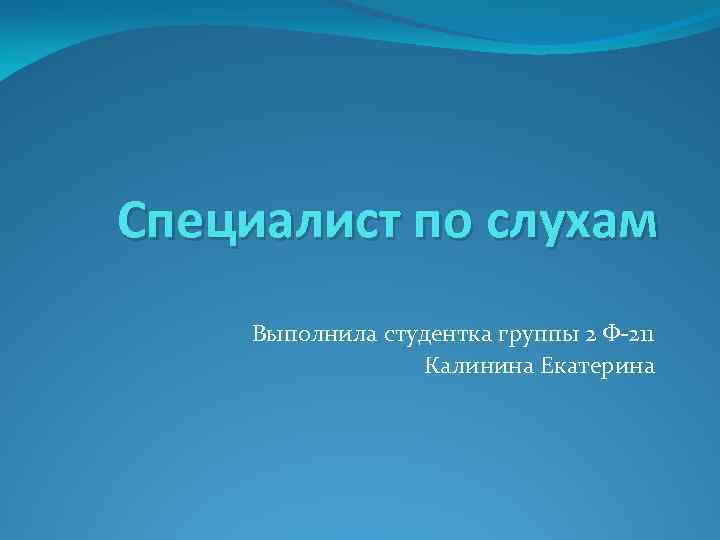 Специалист по слухам

Выполнила студентка группы 2 Ф-211
Калинина Екатерина